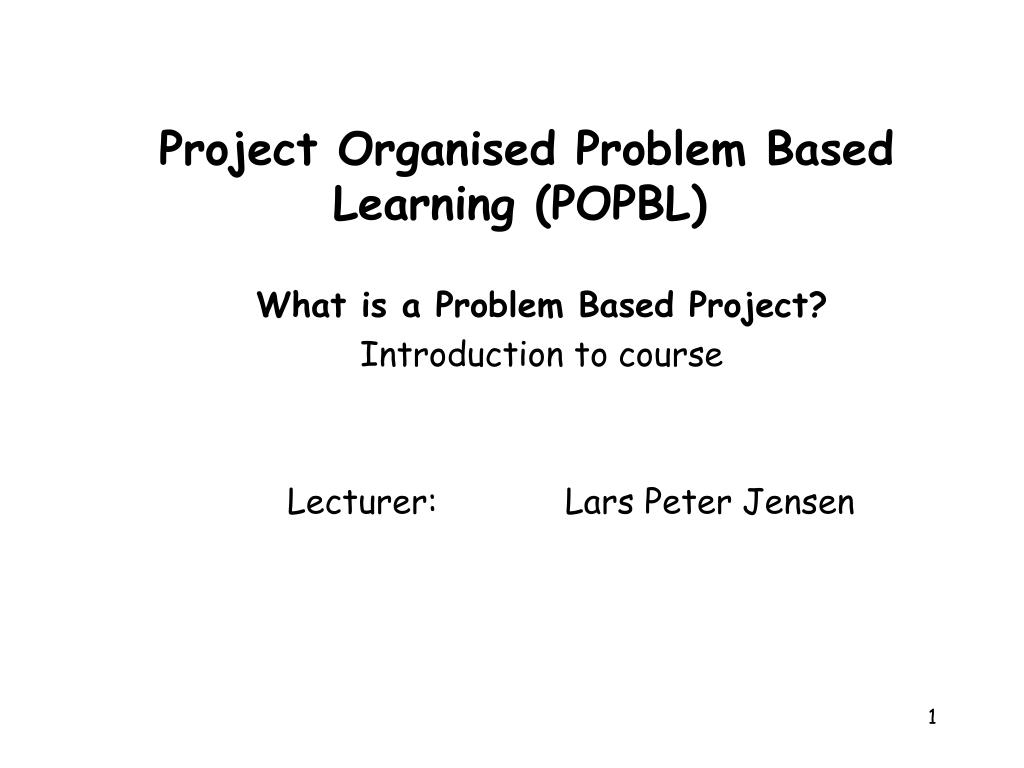 Project Organised Problem Based Learning (POPBL)

What is a Problem Based Project?
Introduction to course

Lecturer: Lars Peter Jensen

1